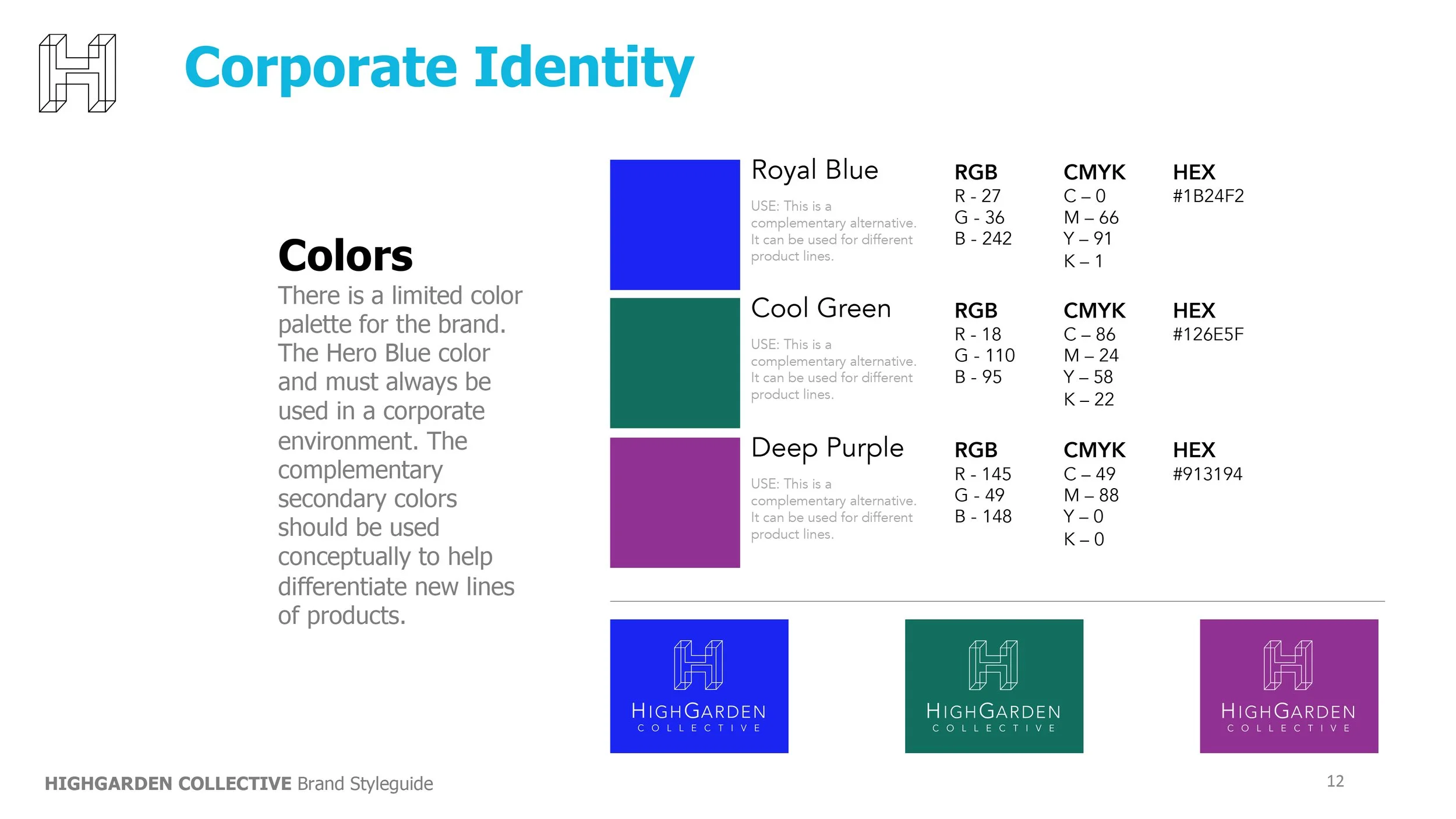 Corporate Identity

Colors
There is a limited color palette for the brand. The Hero Blue color and must always be used in a corporate environment. The complementary secondary colors should be used conceptually to help differentiate new lines of products.

Royal Blue
USE: This is a complementary alternative. It can be used for different product lines.

RGB
R - 27
G - 36
B - 242

CMYK
C – 0
M – 66
Y – 91
K – 1

HEX
#1B24F2

Cool Green
USE: This is a complementary alternative. It can be used for different product lines.

RGB
R - 18
G - 110
B - 95

CMYK
C – 86
M – 24
Y – 58
K – 22

HEX
#126E5F

Deep Purple
USE: This is a complementary alternative. It can be used for different product lines.

RGB
R - 145
G - 49
B - 148

CMYK
C – 49
M – 88
Y – 0
K – 0

HEX
#913194

HIGHGARDEN
COLLECTIVE

HIGHGARDEN
COLLECTIVE

HIGHGARDEN
COLLECTIVE

HIGHGARDEN COLLECTIVE Brand Styleguide

12